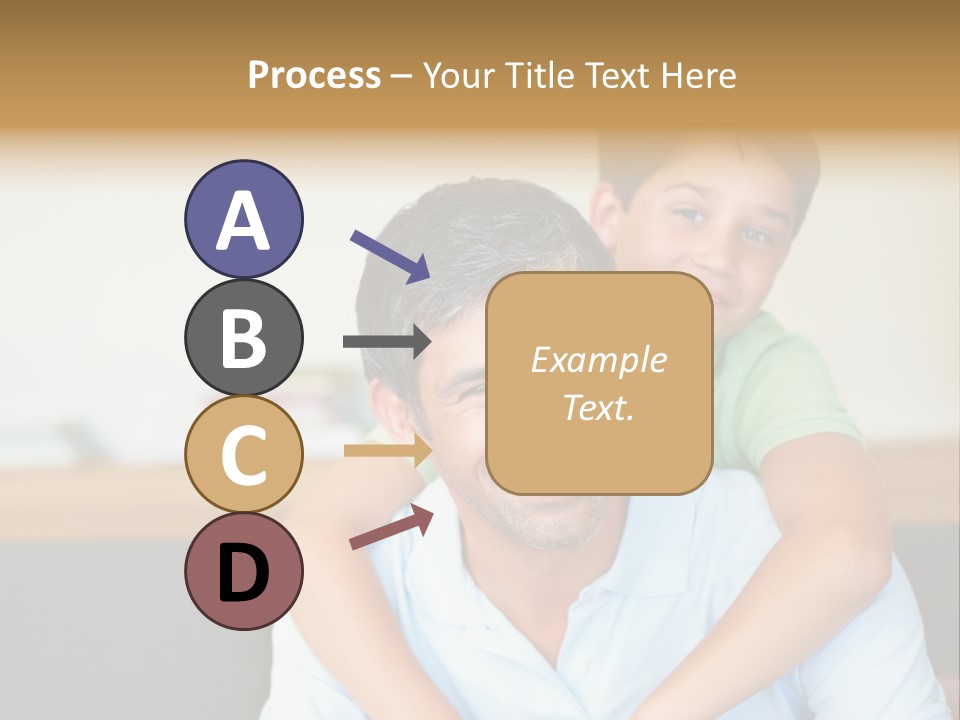 Process – Your Title Text Here

A

B

C

D

Example Text.